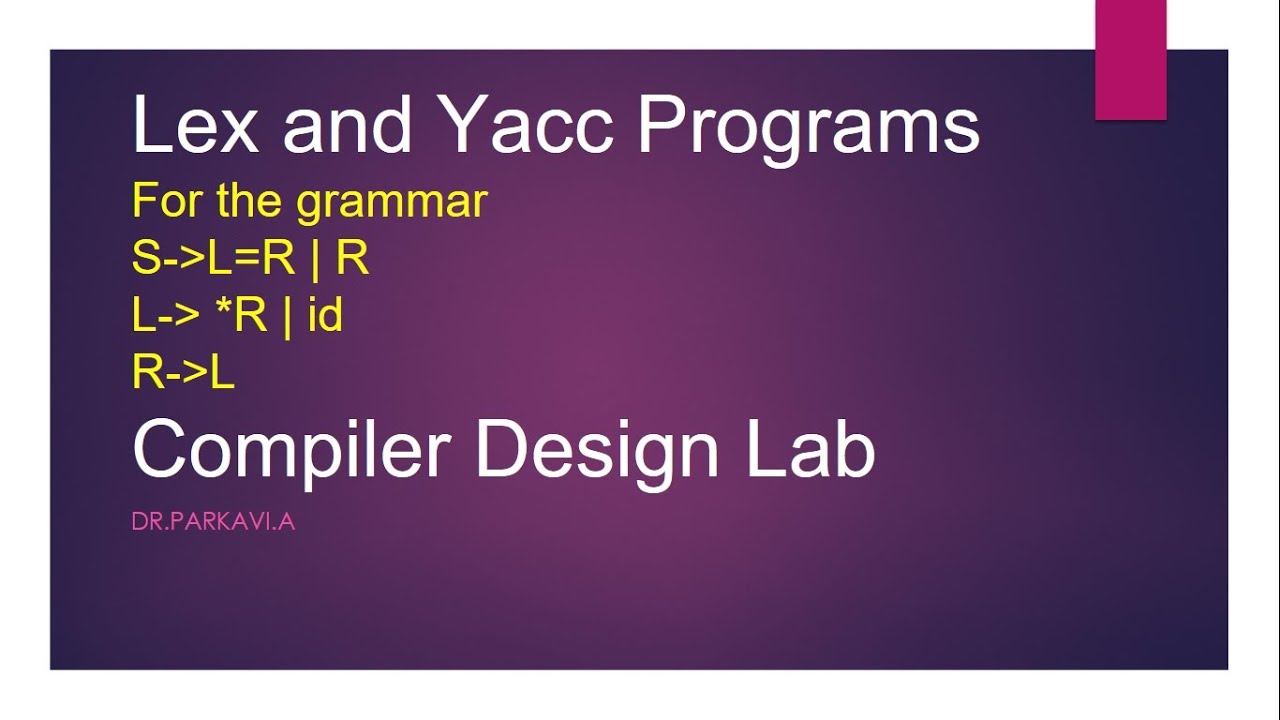 Lex and Yacc Programs

For the grammar
S->L=R | R
L-> *R | id
R->L

Compiler Design Lab

DR.PARKAVI.A